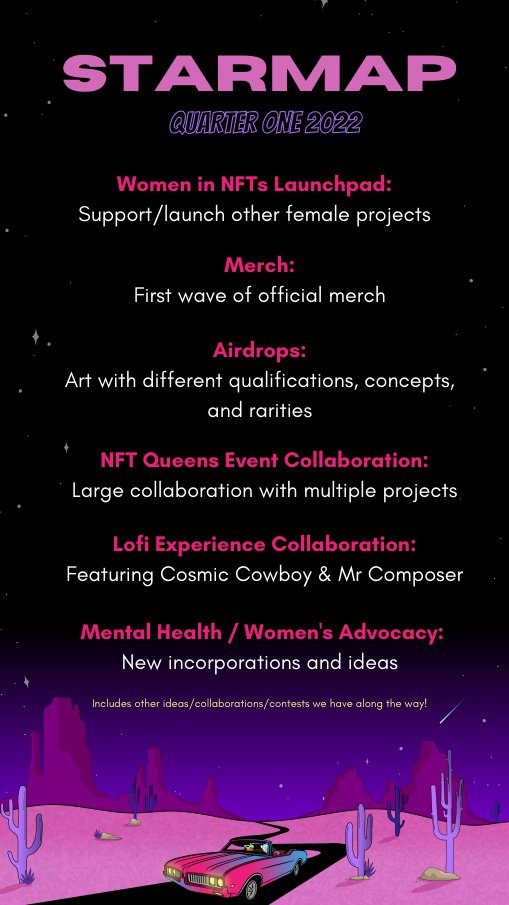 STARMAP

QUARTER ONE 2022

Women in NFTs Launchpad:
Support/launch other female projects

Merch:
First wave of official merch

Airdrops:
Art with different qualifications, concepts, and rarities

NFT Queens Event Collaboration:
Large collaboration with multiple projects

Lofi Experience Collaboration:
Featuring Cosmic Cowboy & Mr Composer

Mental Health / Women's Advocacy:
New incorporations and ideas

Includes other ideas/collaborations/contests we have along the way!